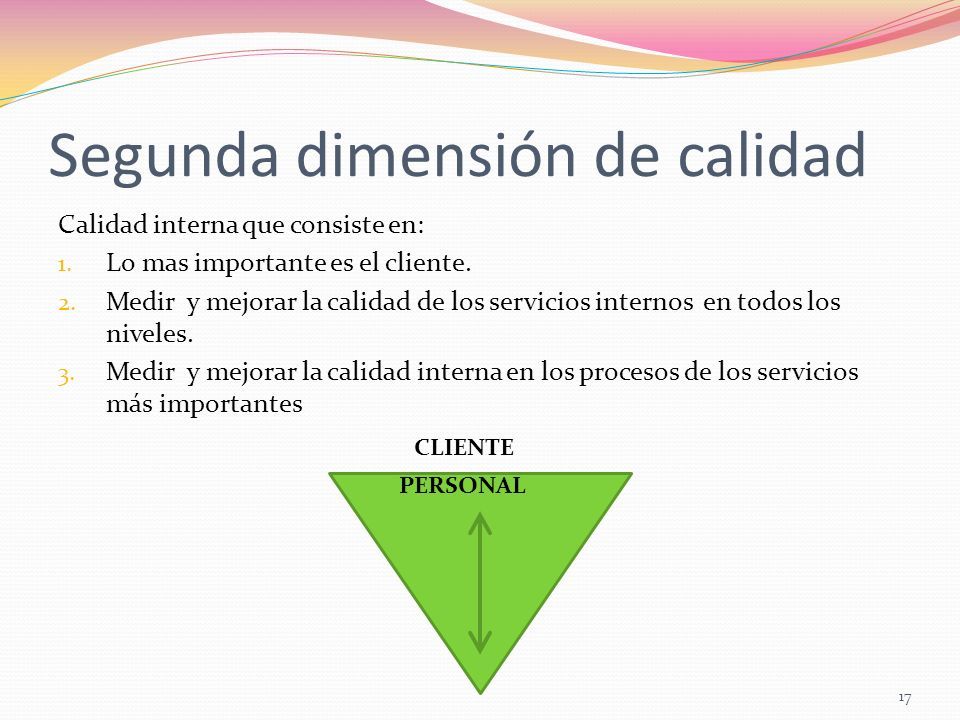 Segunda dimensión de calidad

Calidad interna que consiste en:

1. Lo mas importante es el cliente.
2. Medir y mejorar la calidad de los servicios internos en todos los niveles.
3. Medir y mejorar la calidad interna en los procesos de los servicios más importantes

CLIENTE

PERSONAL

17